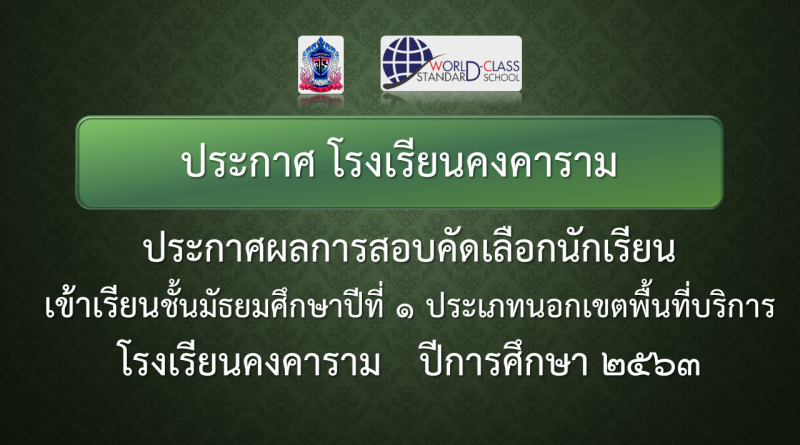 WORLD-CLASS STANDARD SCHOOL

ประกาศ โรงเรียนคงคาราม

ประกาศผลการสอบคัดเลือกนักเรียน
เข้าเรียนชั้นมัธยมศึกษาปีที่ ๑ ประเภทนอกเขตพื้นที่บริการ
โรงเรียนคงคาราม ปีการศึกษา ๒๕๖๓